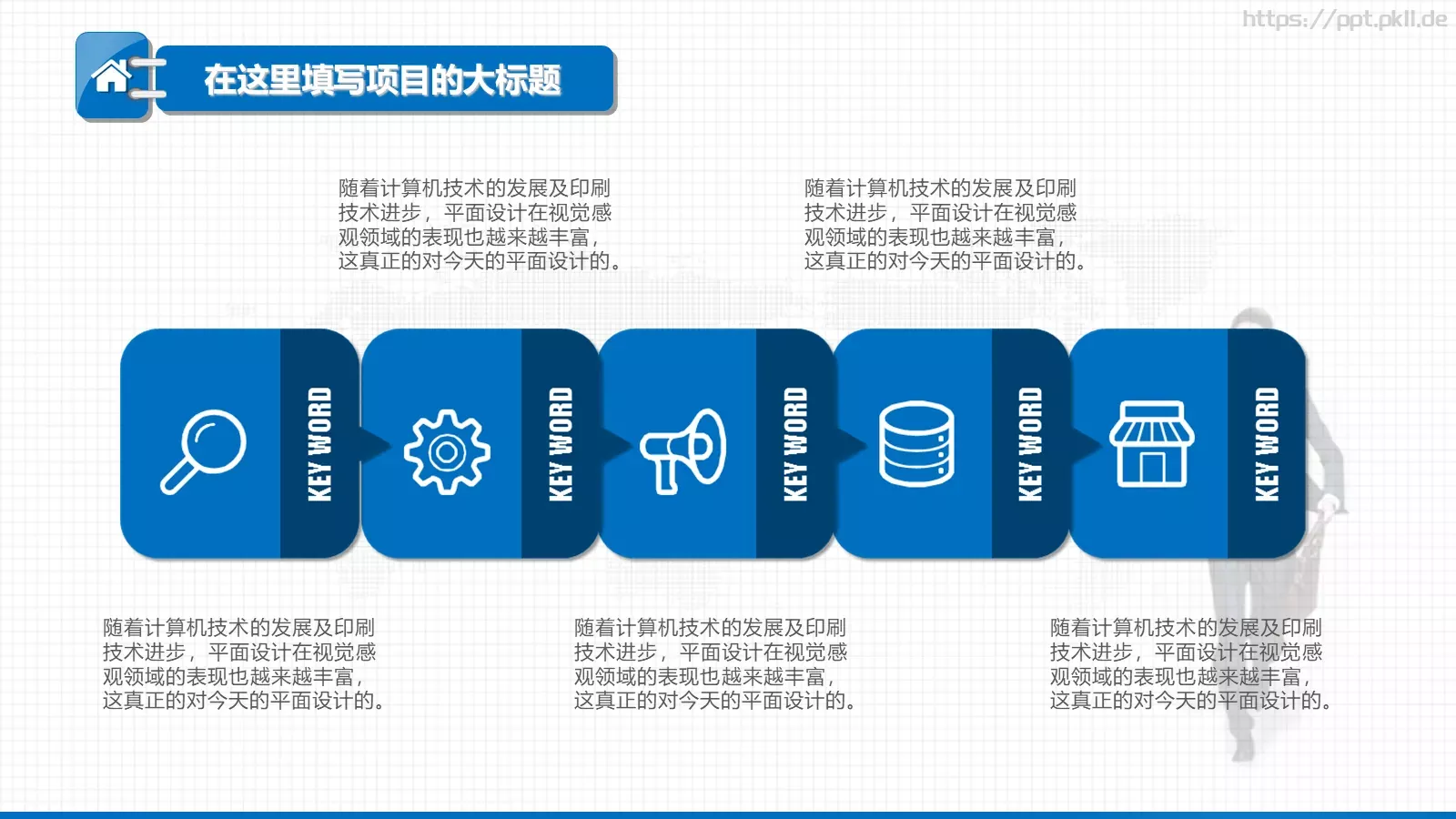 https://ppt.pkll.de

在这里填写项目的大标题

随着计算机技术的发展及印刷技术进步，平面设计在视觉感观领域的表现也越来越丰富，这真正的对今天的平面设计的。

随着计算机技术的发展及印刷技术进步，平面设计在视觉感观领域的表现也越来越丰富，这真正的对今天的平面设计的。

KEY WORD

KEY WORD

KEY WORD

KEY WORD

KEY WORD

随着计算机技术的发展及印刷技术进步，平面设计在视觉感观领域的表现也越来越丰富，这真正的对今天的平面设计的。

随着计算机技术的发展及印刷技术进步，平面设计在视觉感观领域的表现也越来越丰富，这真正的对今天的平面设计的。

随着计算机技术的发展及印刷技术进步，平面设计在视觉感观领域的表现也越来越丰富，这真正的对今天的平面设计的。